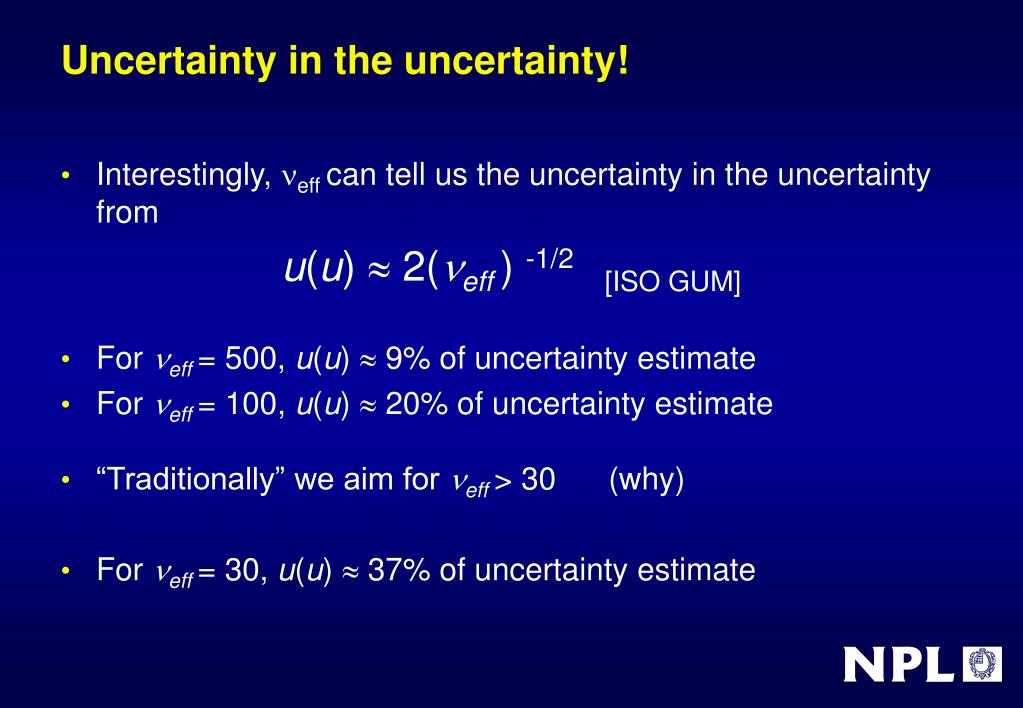 Uncertainty in the uncertainty!

• Interestingly, $\nu_{eff}$ can tell us the uncertainty in the uncertainty from

$u(u) \approx 2(\nu_{eff})^{-1/2}$ [ISO GUM]

• For $\nu_{eff} = 500$, $u(u) \approx 9\%$ of uncertainty estimate
• For $\nu_{eff} = 100$, $u(u) \approx 20\%$ of uncertainty estimate

• “Traditionally” we aim for $\nu_{eff} > 30$ (why)

• For $\nu_{eff} = 30$, $u(u) \approx 37\%$ of uncertainty estimate

NPL